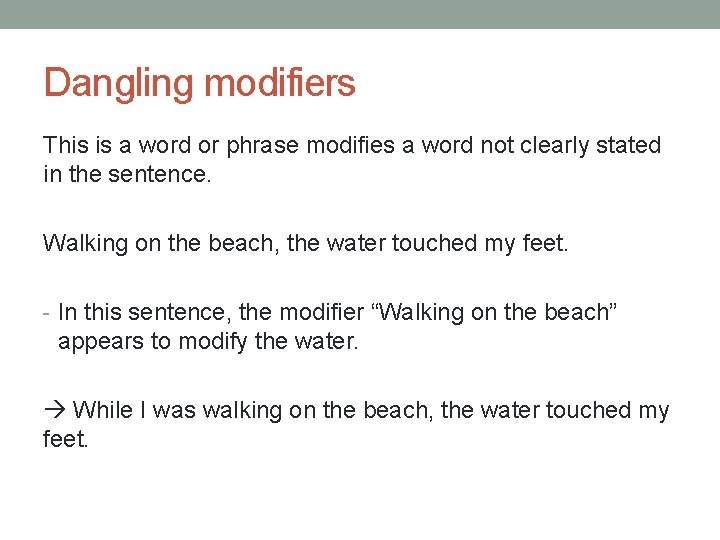 Dangling modifiers

This is a word or phrase modifies a word not clearly stated in the sentence.

Walking on the beach, the water touched my feet.

- In this sentence, the modifier “Walking on the beach” appears to modify the water.

→ While I was walking on the beach, the water touched my feet.